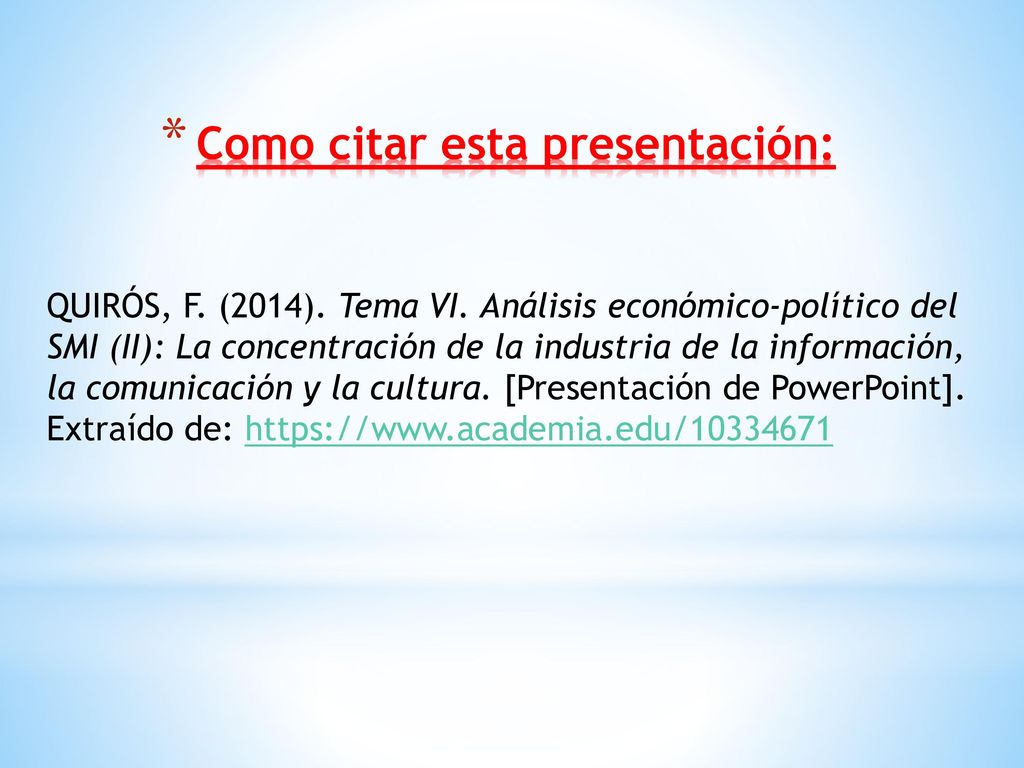 * Como citar esta presentación:

QUIRÓS, F. (2014). Tema VI. Análisis económico-político del SMI (II): La concentración de la industria de la información, la comunicación y la cultura. [Presentación de PowerPoint]. Extraído de: https://www.academia.edu/10334671